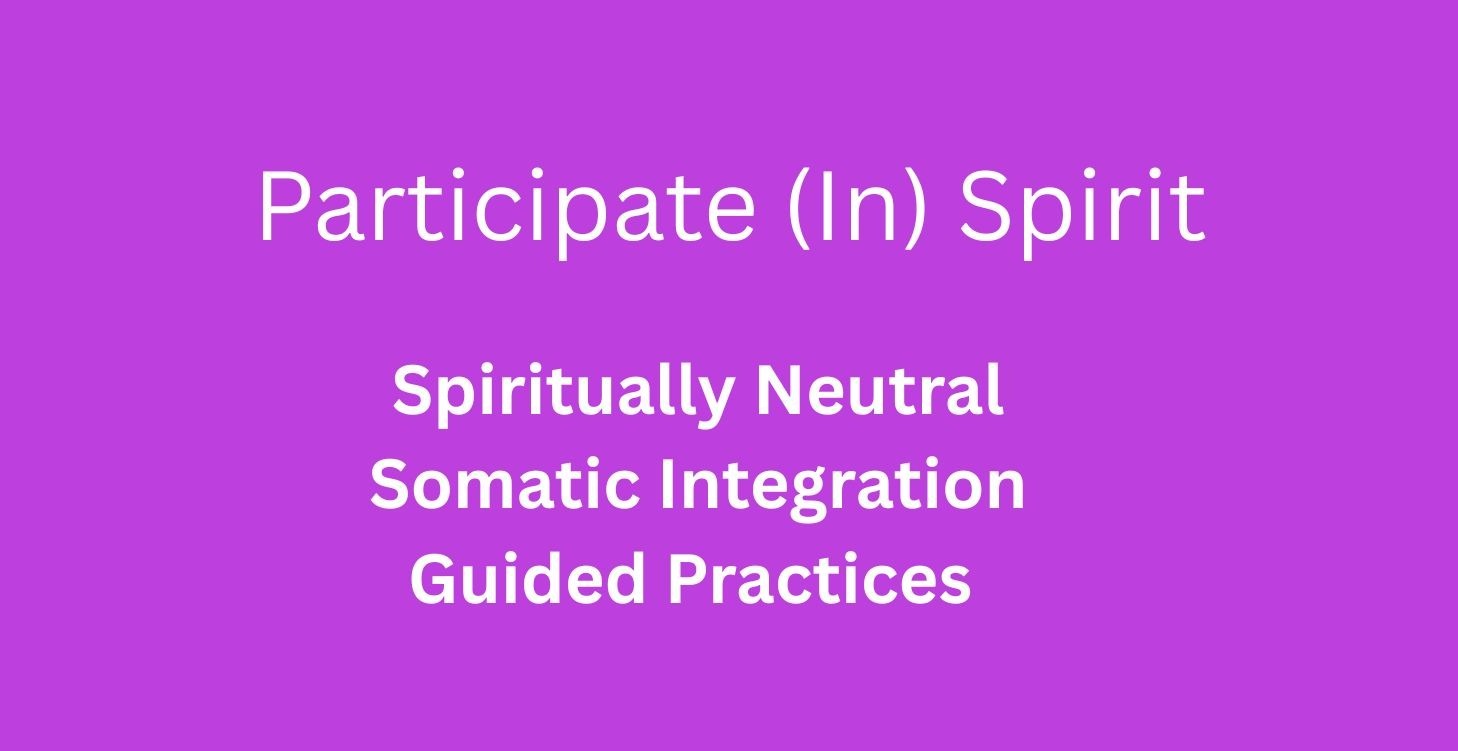 Participate (In) Spirit

Spiritually Neutral
Somatic Integration
Guided Practices